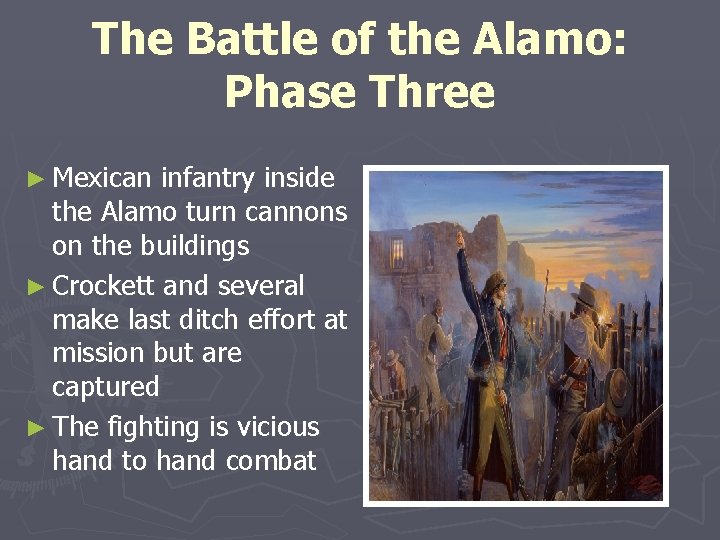 The Battle of the Alamo: Phase Three

► Mexican infantry inside the Alamo turn cannons on the buildings
► Crockett and several make last ditch effort at mission but are captured
► The fighting is vicious hand to hand combat